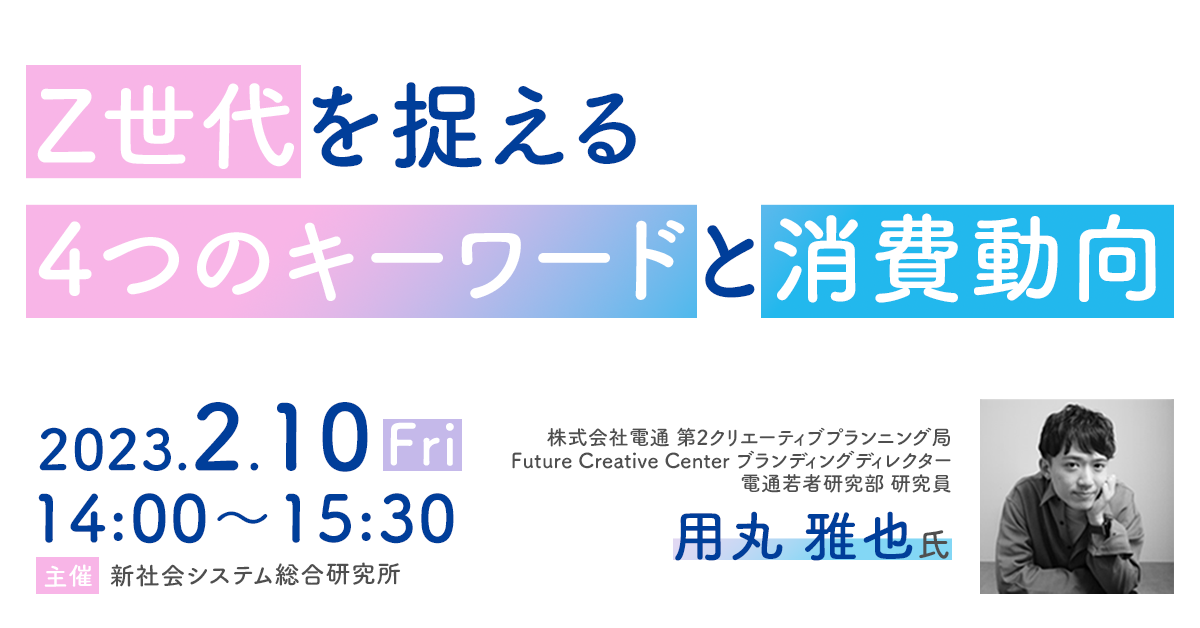 Z世代を捉える
4つのキーワードと消費動向

2023.2.10 Fri
14:00～15:30
主催 新社会システム総合研究所

株式会社電通 第2クリエーティブプランニング局
Future Creative Center ブランディングディレクター
電通若者研究部 研究員
用丸 雅也氏